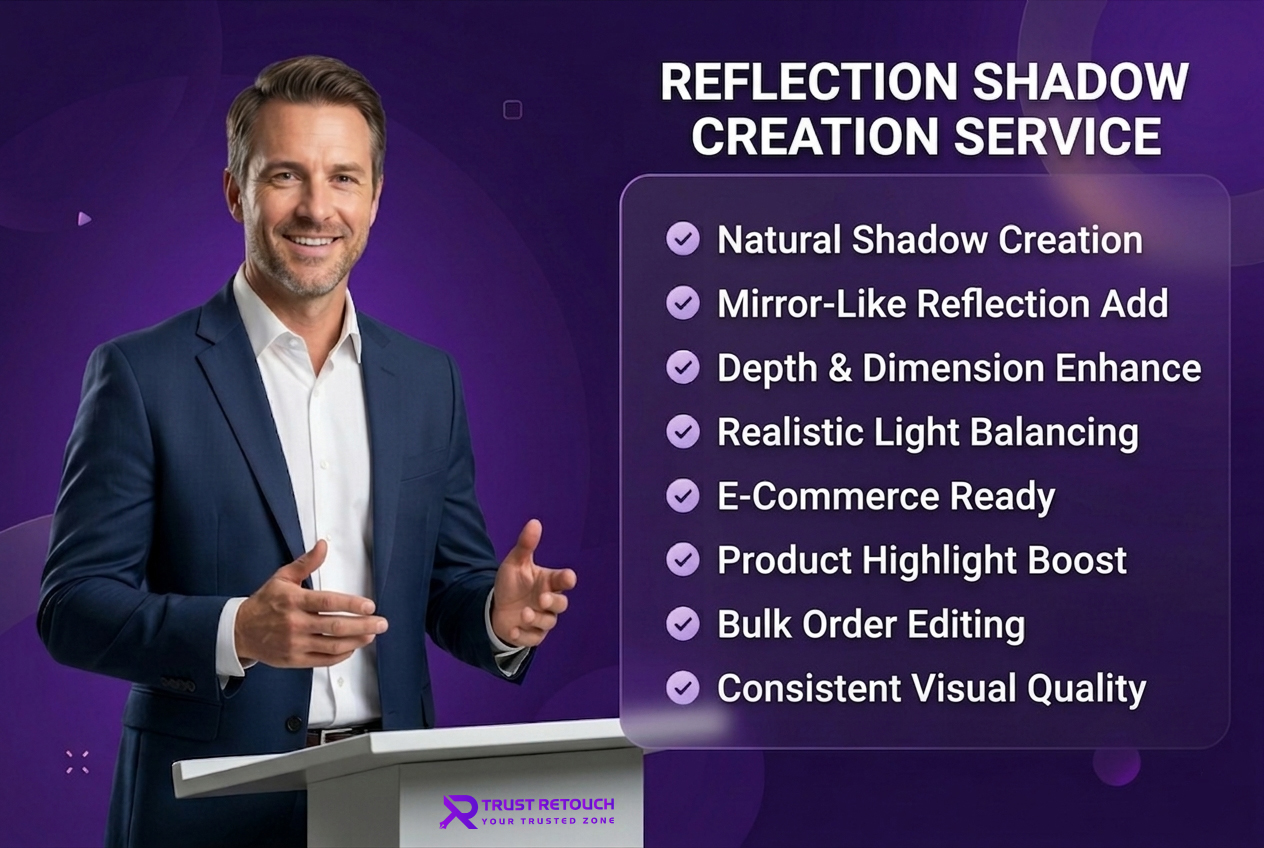 REFLECTION SHADOW CREATION SERVICE

Natural Shadow Creation
Mirror-Like Reflection Add
Depth & Dimension Enhance
Realistic Light Balancing
E-Commerce Ready
Product Highlight Boost
Bulk Order Editing
Consistent Visual Quality

TRUST RETOUCH
YOUR TRUSTED ZONE